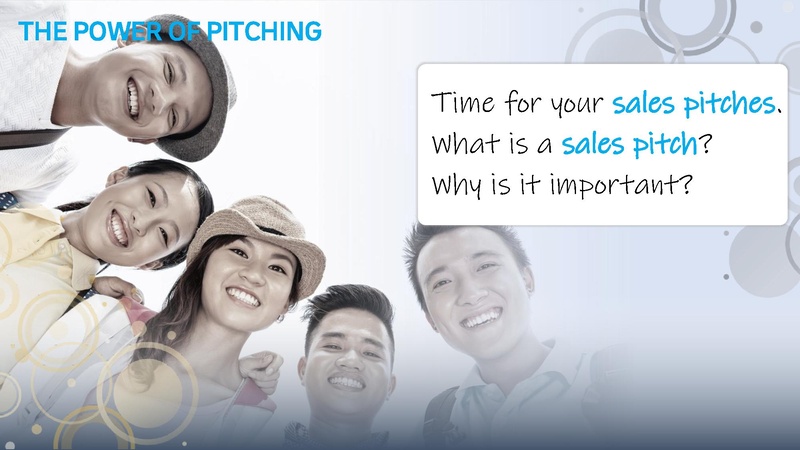 THE POWER OF PITCHING

Time for your sales pitches.
What is a sales pitch?
Why is it important?